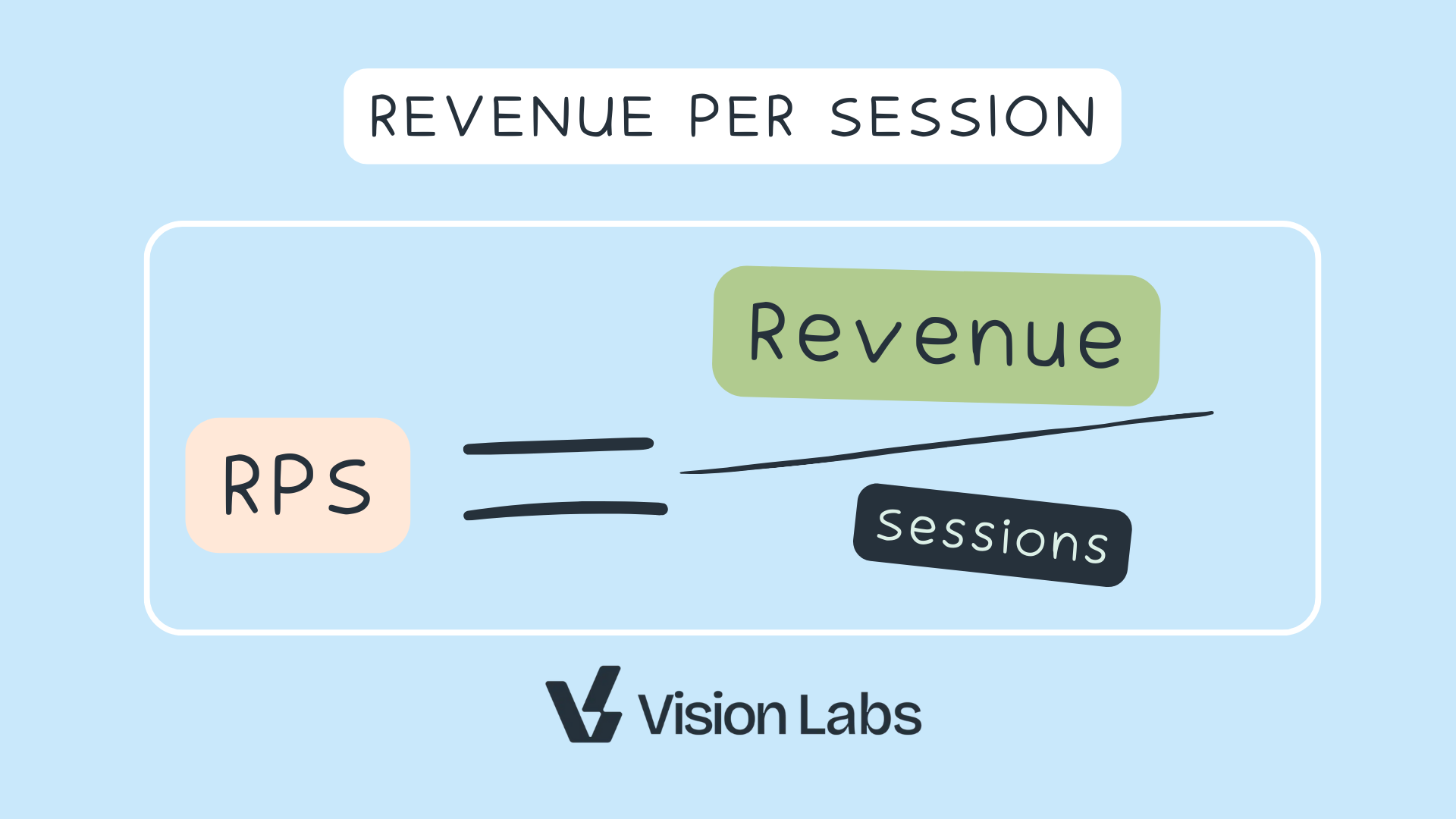 REVENUE PER SESSION

$RPS = \frac{Revenue}{sessions}$

Vision Labs